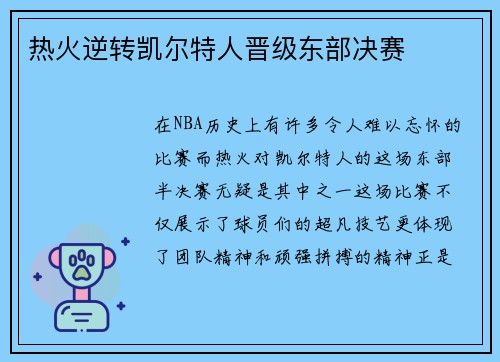 热火逆转凯尔特人晋级东部决赛

在NBA历史上有许多令人难以忘怀的比赛而热火对凯尔特人的这场东部半决赛无疑是其中之一这场比赛不仅展示了球员们的超凡技艺更体现了团队精神和顽强拼搏的精神正是